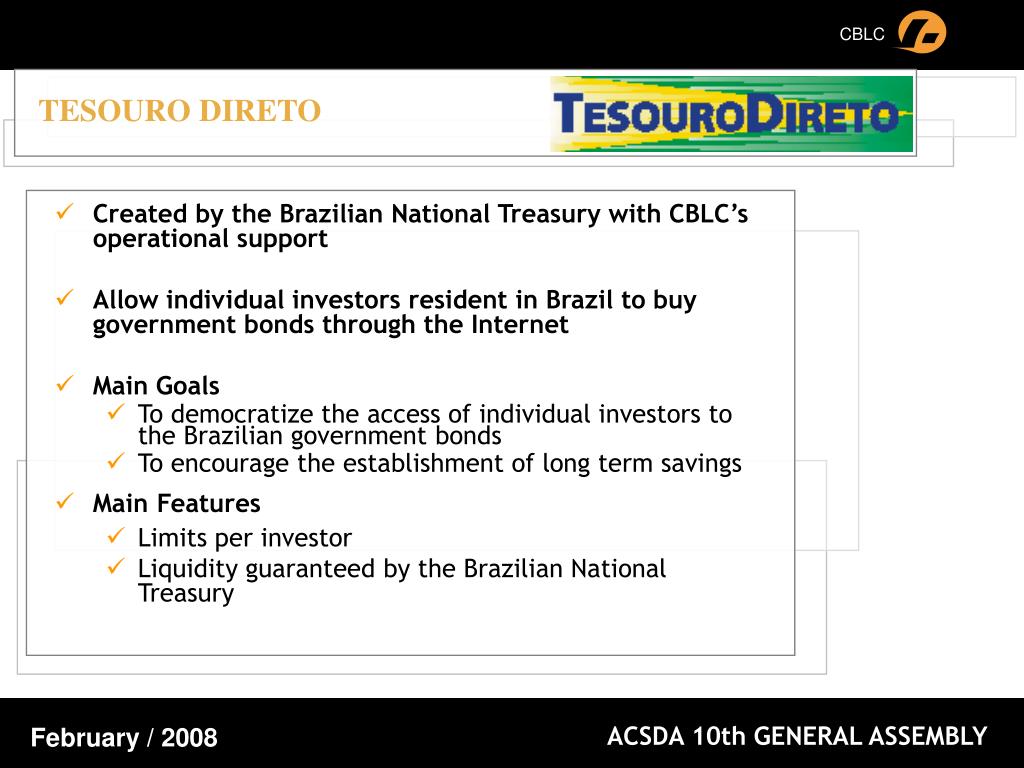 CBLC

TESOURO DIRETO

TESOURODIRETO

✓ Created by the Brazilian National Treasury with CBLC's operational support

✓ Allow individual investors resident in Brazil to buy government bonds through the Internet

✓ Main Goals
✓ To democratize the access of individual investors to the Brazilian government bonds
✓ To encourage the establishment of long term savings

✓ Main Features
✓ Limits per investor
✓ Liquidity guaranteed by the Brazilian National Treasury

February / 2008

ACSDA 10th GENERAL ASSEMBLY